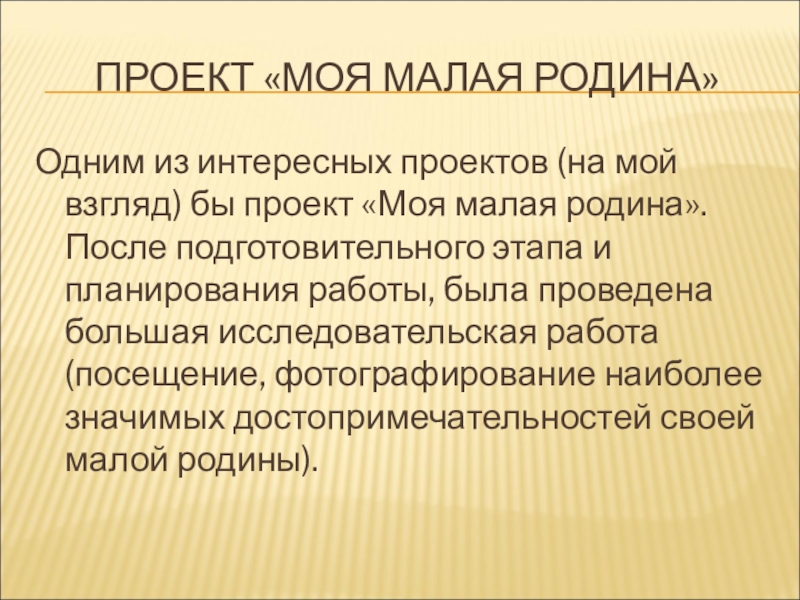 ПРОЕКТ «МОЯ МАЛАЯ РОДИНА»

Одним из интересных проектов (на мой взгляд) бы проект «Моя малая родина». После подготовительного этапа и планирования работы, была проведена большая исследовательская работа (посещение, фотографирование наиболее значимых достопримечательностей своей малой родины).